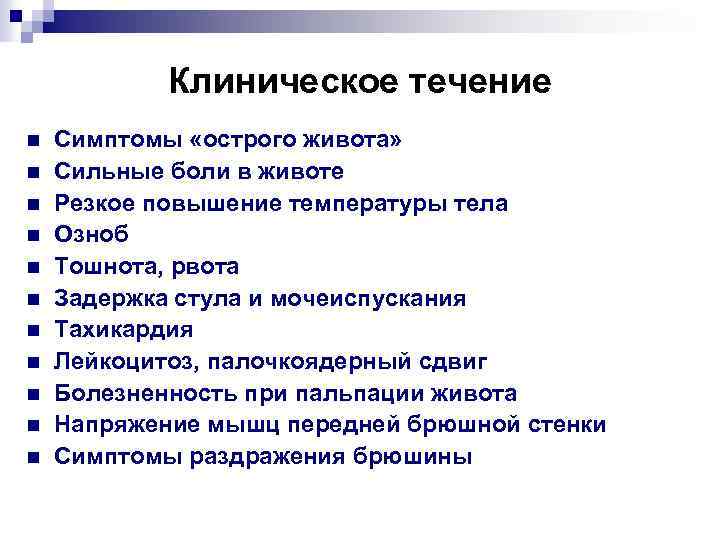 Клиническое течение

- Симптомы «острого живота»
- Сильные боли в животе
- Резкое повышение температуры тела
- Озноб
- Тошнота, рвота
- Задержка стула и мочеиспускания
- Тахикардия
- Лейкоцитоз, палочкоядерный сдвиг
- Болезненность при пальпации живота
- Напряжение мышц передней брюшной стенки
- Симптомы раздражения брюшины